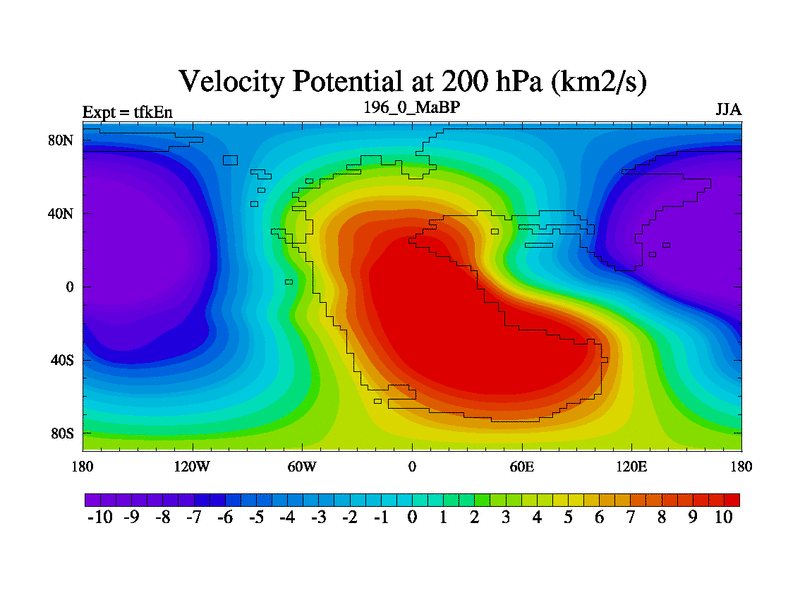 Velocity Potential at 200 hPa (km2/s)

Expt = tfkEn
196_0_MaBP
JJA

80N
40N
0
40S
80S

180
120W
60W
0
60E
120E
180

-10 -9 -8 -7 -6 -5 -4 -3 -2 -1 0 1 2 3 4 5 6 7 8 9 10